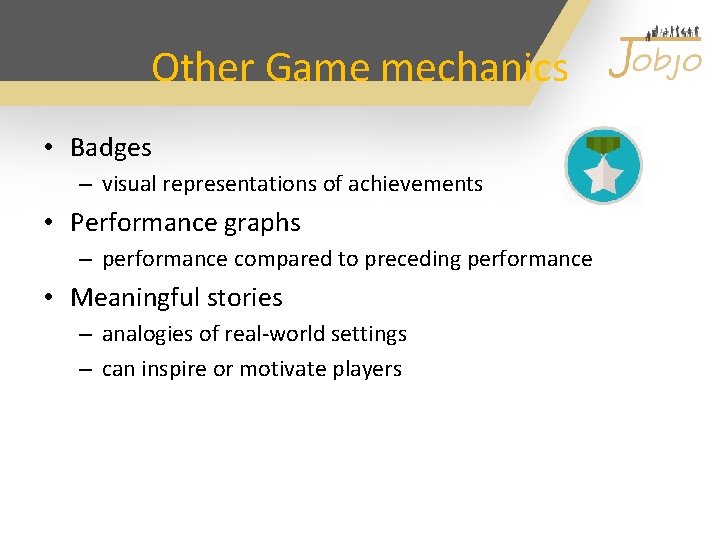 Other Game mechanics

Jobjo

• Badges
– visual representations of achievements
• Performance graphs
– performance compared to preceding performance
• Meaningful stories
– analogies of real-world settings
– can inspire or motivate players